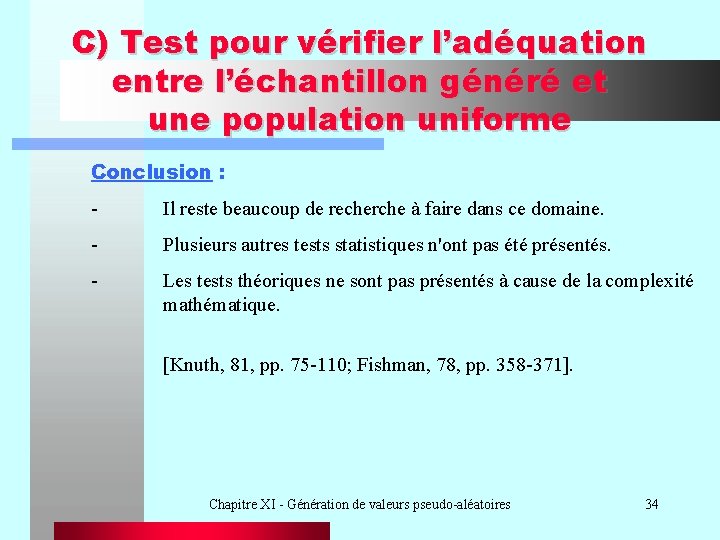 C) Test pour vérifier l'adéquation entre l'échantillon généré et une population uniforme

Conclusion :

- Il reste beaucoup de recherche à faire dans ce domaine.

- Plusieurs autres tests statistiques n'ont pas été présentés.

- Les tests théoriques ne sont pas présentés à cause de la complexité mathématique.

[Knuth, 81, pp. 75-110; Fishman, 78, pp. 358-371].

Chapitre XI - Génération de valeurs pseudo-aléatoires

34